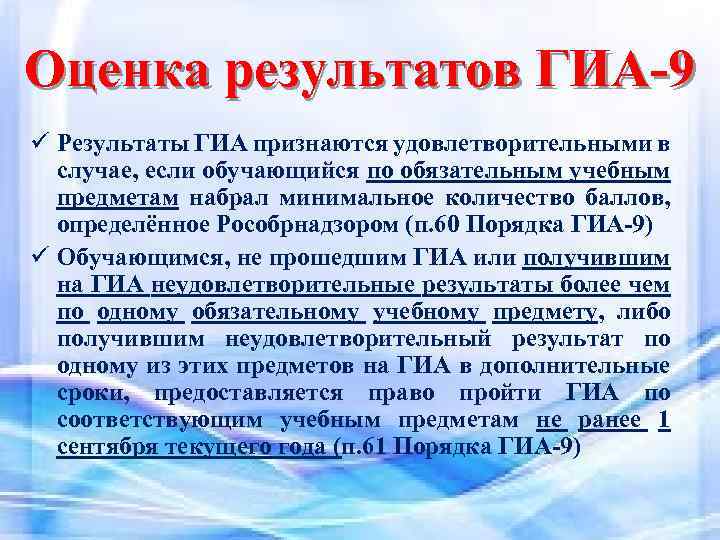 Оценка результатов ГИА-9

✓ Результаты ГИА признаются удовлетворительными в случае, если обучающийся по обязательным учебным предметам набрал минимальное количество баллов, определённое Рособрнадзором (п.60 Порядка ГИА-9)

✓ Обучающимся, не прошедшим ГИА или получившим на ГИА неудовлетворительные результаты более чем по одному обязательному учебному предмету, либо получившим неудовлетворительный результат по одному из этих предметов на ГИА в дополнительные сроки, предоставляется право пройти ГИА по соответствующим учебным предметам не ранее 1 сентября текущего года (п.61 Порядка ГИА-9)